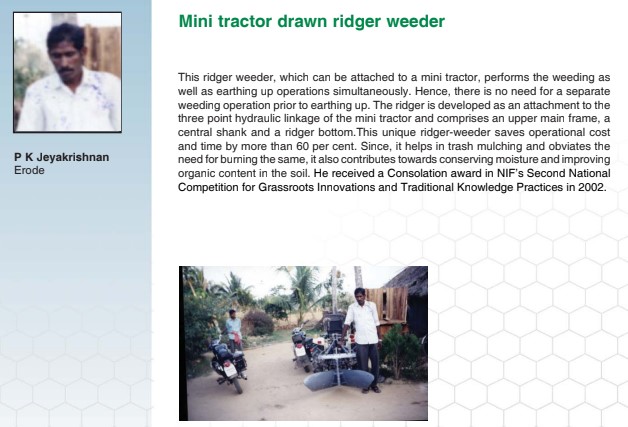 P K Jeyakrishnan
Erode

Mini tractor drawn ridger weeder

This ridger weeder, which can be attached to a mini tractor, performs the weeding as well as earthing up operations simultaneously. Hence, there is no need for a separate weeding operation prior to earthing up. The ridger is developed as an attachment to the three point hydraulic linkage of the mini tractor and comprises an upper main frame, a central shank and a ridger bottom.This unique ridger-weeder saves operational cost and time by more than 60 per cent. Since, it helps in trash mulching and obviates the need for burning the same, it also contributes towards conserving moisture and improving organic content in the soil. He received a Consolation award in NIF's Second National Competition for Grassroots Innovations and Traditional Knowledge Practices in 2002.